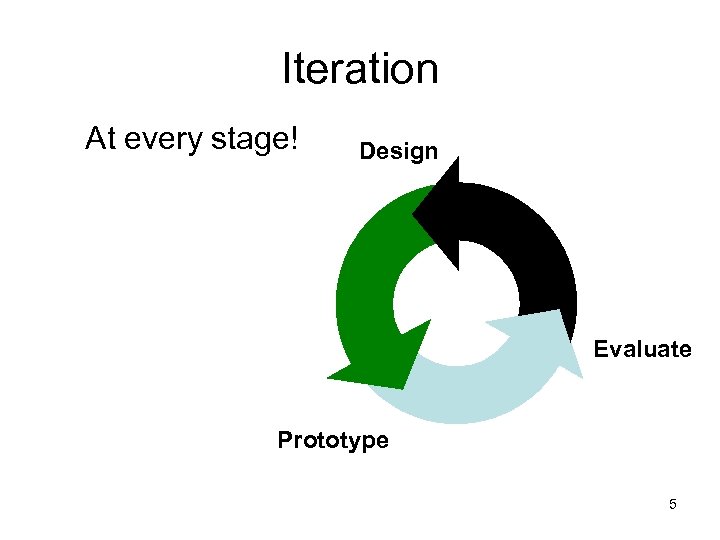 Iteration

At every stage!

Design

Evaluate

Prototype

5